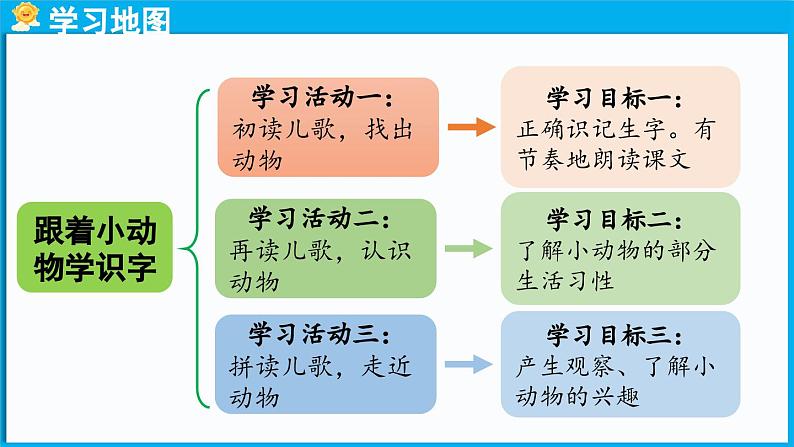 学习地图

跟着小动物学识字

学习活动一：
初读儿歌，找出动物

学习目标一：
正确识记生字。有节奏地朗读课文

学习活动二：
再读儿歌，认识动物

学习目标二：
了解小动物的部分生活习性

学习活动三：
拼读儿歌，走近动物

学习目标三：
产生观察、了解小动物的兴趣